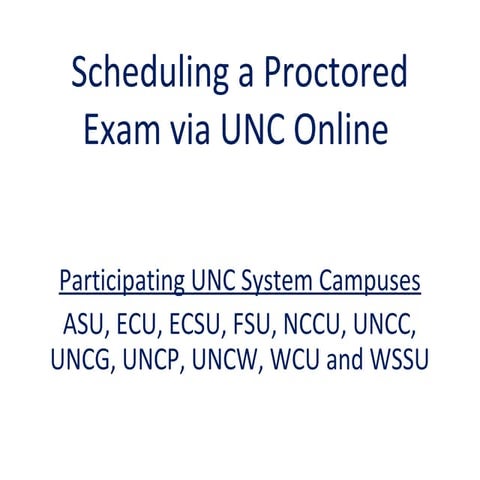 Scheduling a Proctored Exam via UNC Online

Participating UNC System Campuses

ASU, ECU, ECSU, FSU, NCCU, UNCC, UNCG, UNCP, UNCW, WCU and WSSU